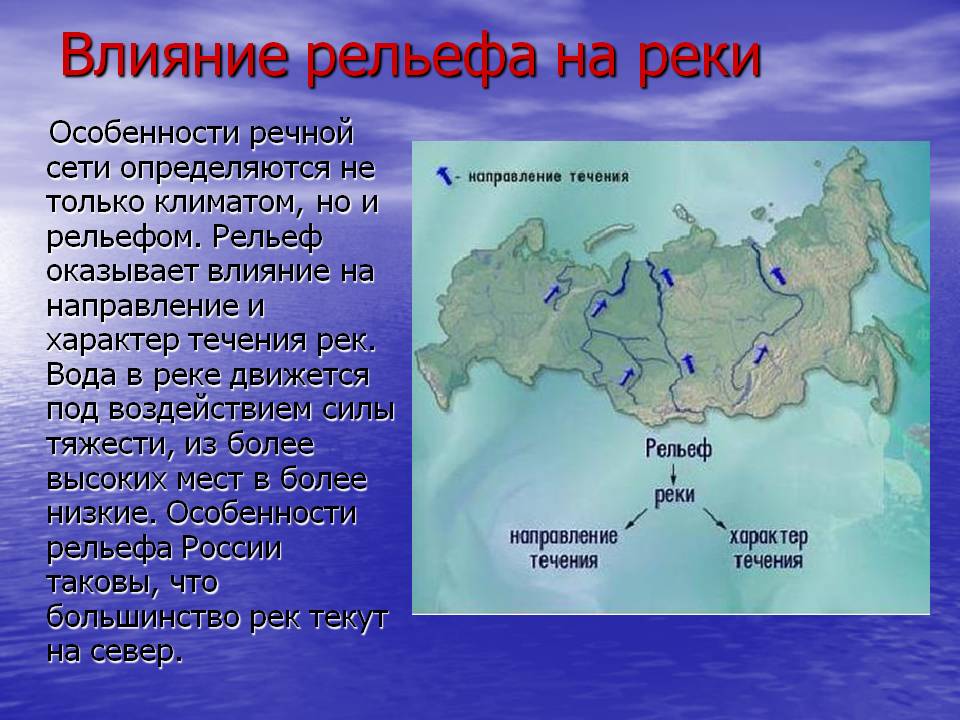 Влияние рельефа на реки

Особенности речной сети определяются не только климатом, но и рельефом. Рельеф оказывает влияние на направление и характер течения рек. Вода в реке движется под воздействием силы тяжести, из более высоких мест в более низкие. Особенности рельефа России таковы, что большинство рек текут на север.

– направление течения

Рельеф

реки

направление течения

характер течения